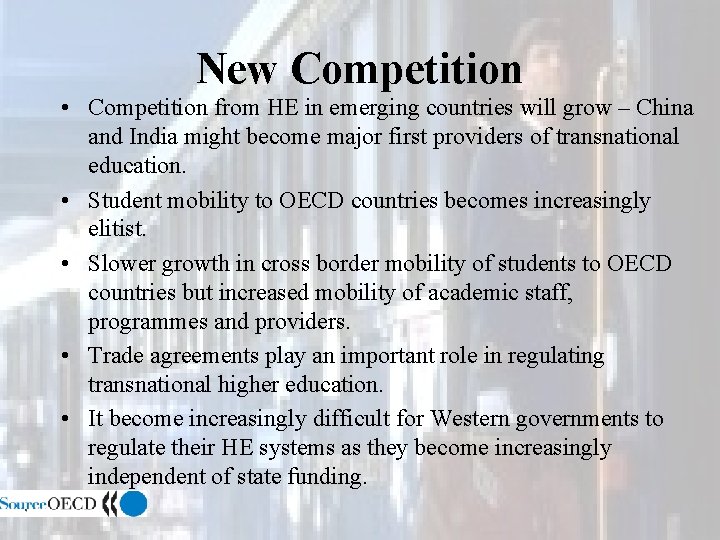 New Competition

• Competition from HE in emerging countries will grow – China and India might become major first providers of transnational education.

• Student mobility to OECD countries becomes increasingly elitist.

• Slower growth in cross border mobility of students to OECD countries but increased mobility of academic staff, programmes and providers.

• Trade agreements play an important role in regulating transnational higher education.

• It become increasingly difficult for Western governments to regulate their HE systems as they become increasingly independent of state funding.

SourceOECD